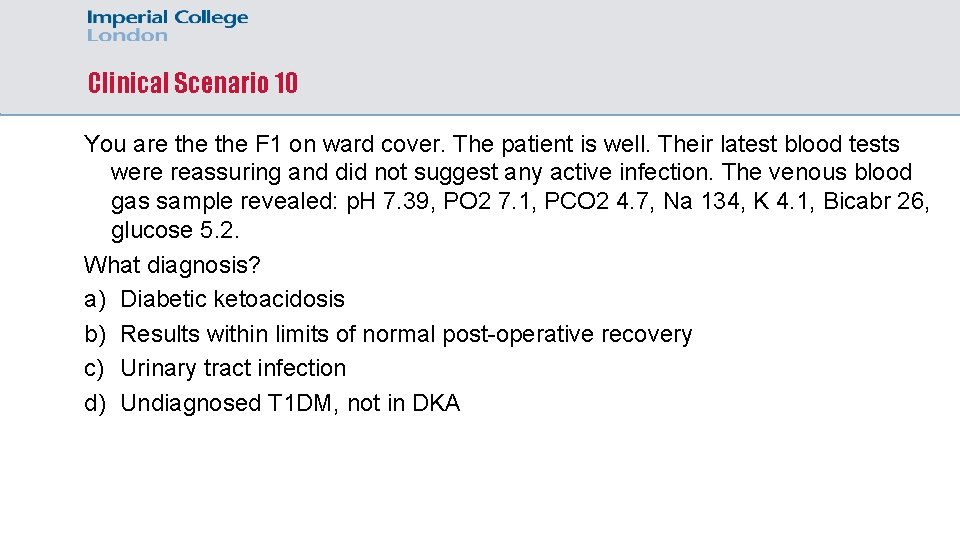 Imperial College
London

Clinical Scenario 10

You are the the F1 on ward cover. The patient is well. Their latest blood tests were reassuring and did not suggest any active infection. The venous blood gas sample revealed: pH 7.39, PO2 7.1, PCO2 4.7, Na 134, K 4.1, Bicabr 26, glucose 5.2.

What diagnosis?

a) Diabetic ketoacidosis
b) Results within limits of normal post-operative recovery
c) Urinary tract infection
d) Undiagnosed T1DM, not in DKA